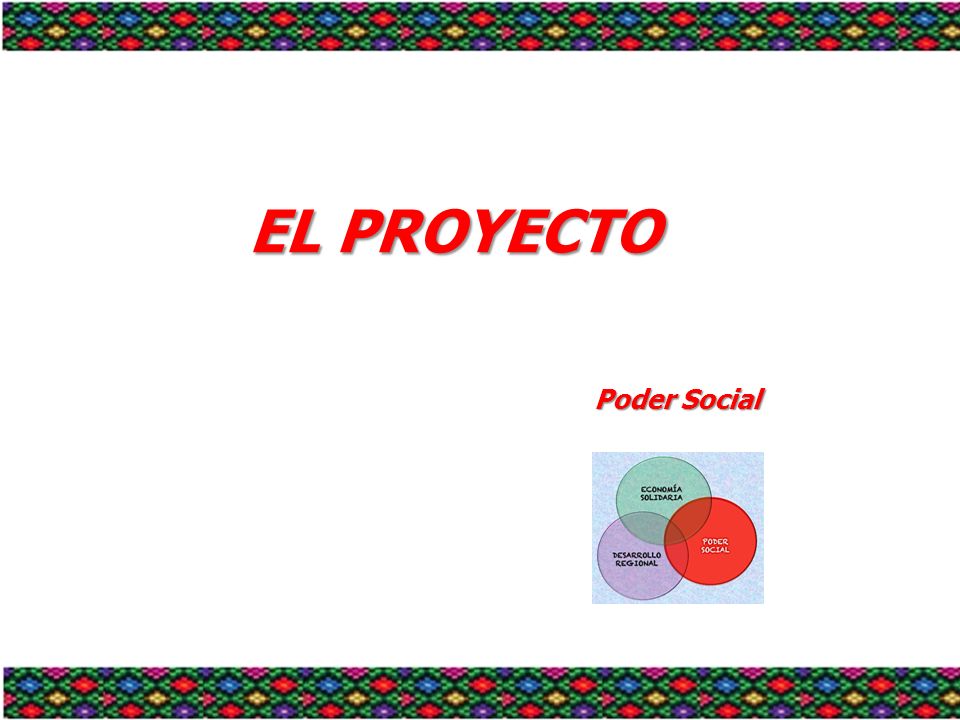 EL PROYECTO

Poder Social

ECONOMÍA SOLIDARIA

PODER SOCIAL

DESARROLLO REGIONAL